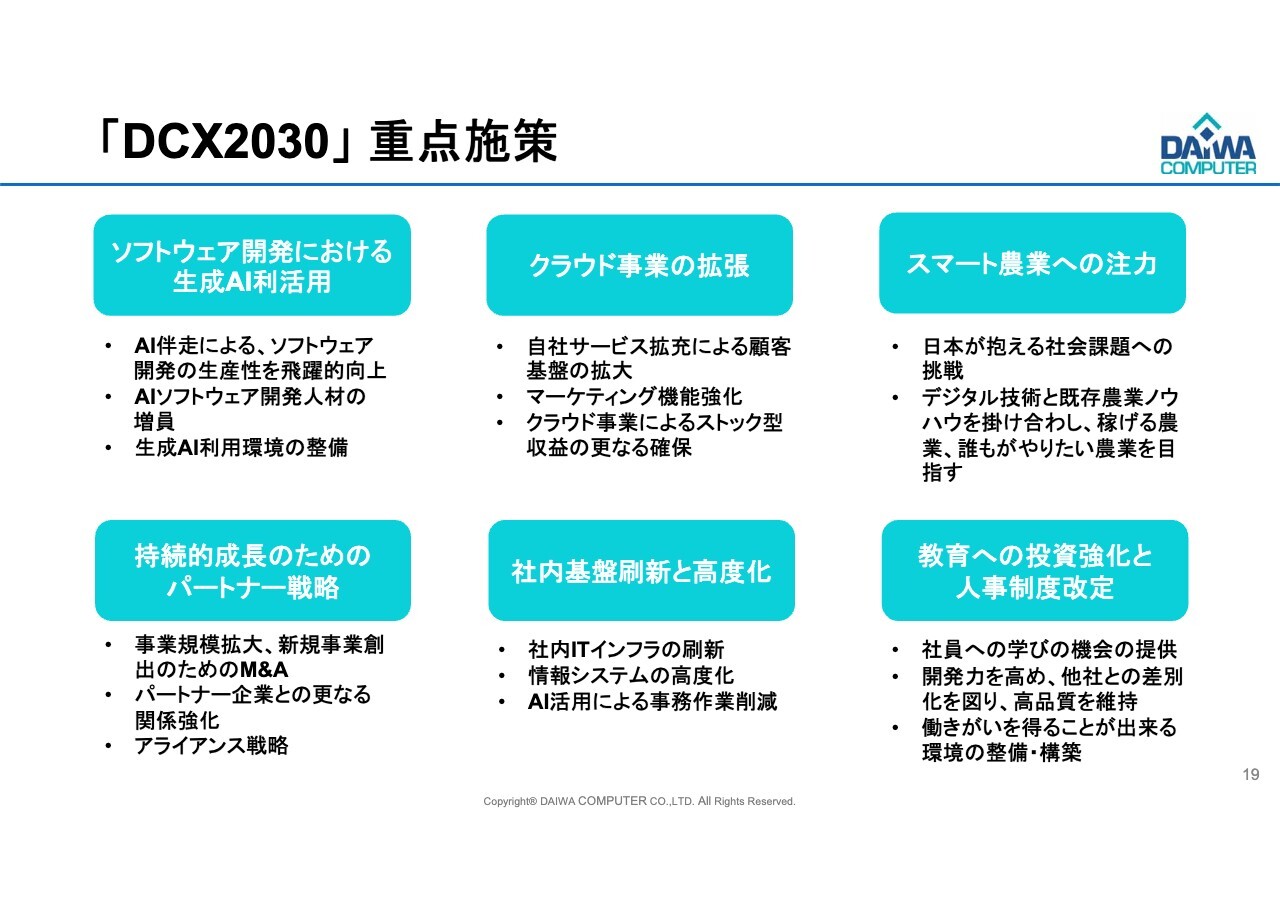 「DCX2030」重点施策

DAIWA COMPUTER

ソフトウェア開発における生成AI利活用

• AI伴走による、ソフトウェア開発の生産性を飛躍的向上
• AIソフトウェア開発人材の増員
• 生成AI利用環境の整備

クラウド事業の拡張

• 自社サービス拡充による顧客基盤の拡大
• マーケティング機能強化
• クラウド事業によるストック型収益の更なる確保

スマート農業への注力

• 日本が抱える社会課題への挑戦
• デジタル技術と既存農業ノウハウを掛け合わし、稼げる農業、誰もがやりたい農業を目指す

持続的成長のためのパートナー戦略

• 事業規模拡大、新規事業創出のためのM&A
• パートナー企業との更なる関係強化
• アライアンス戦略

社内基盤刷新と高度化

• 社内ITインフラの刷新
• 情報システムの高度化
• AI活用による事務作業削減

教育への投資強化と人事制度改定

• 社員への学びの機会の提供
• 開発力を高め、他社との差別化を図り、高品質を維持
• 働きがいを得ることが出来る環境の整備・構築

19

Copyright® DAIWA COMPUTER CO.,LTD. All Rights Reserved.